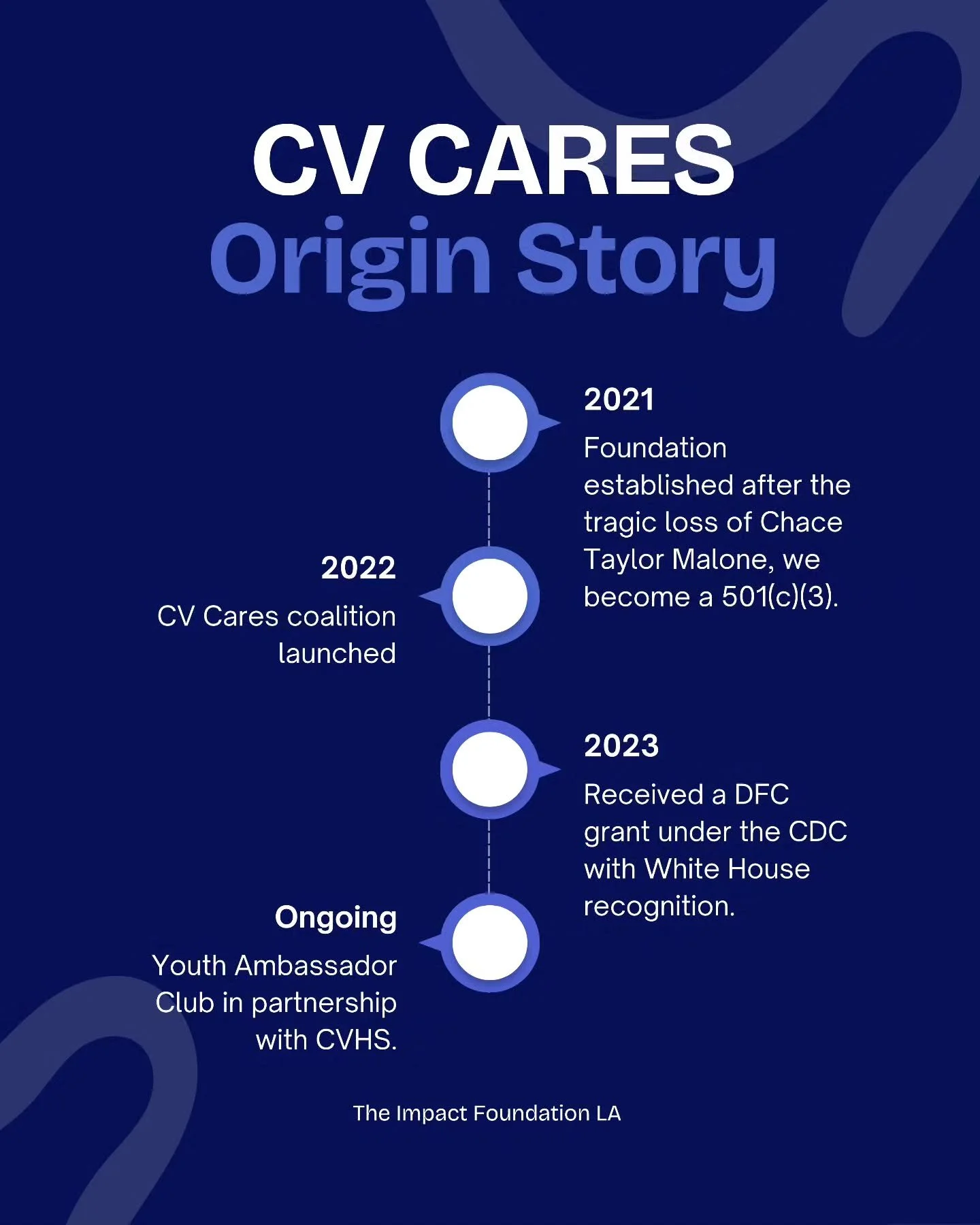 CV CARES
Origin Story

2021
Foundation established after the tragic loss of Chace Taylor Malone, we become a 501(c)(3).

2022
CV Cares coalition launched

2023
Received a DFC grant under the CDC with White House recognition.

Ongoing
Youth Ambassador Club in partnership with CVHS.

The Impact Foundation LA